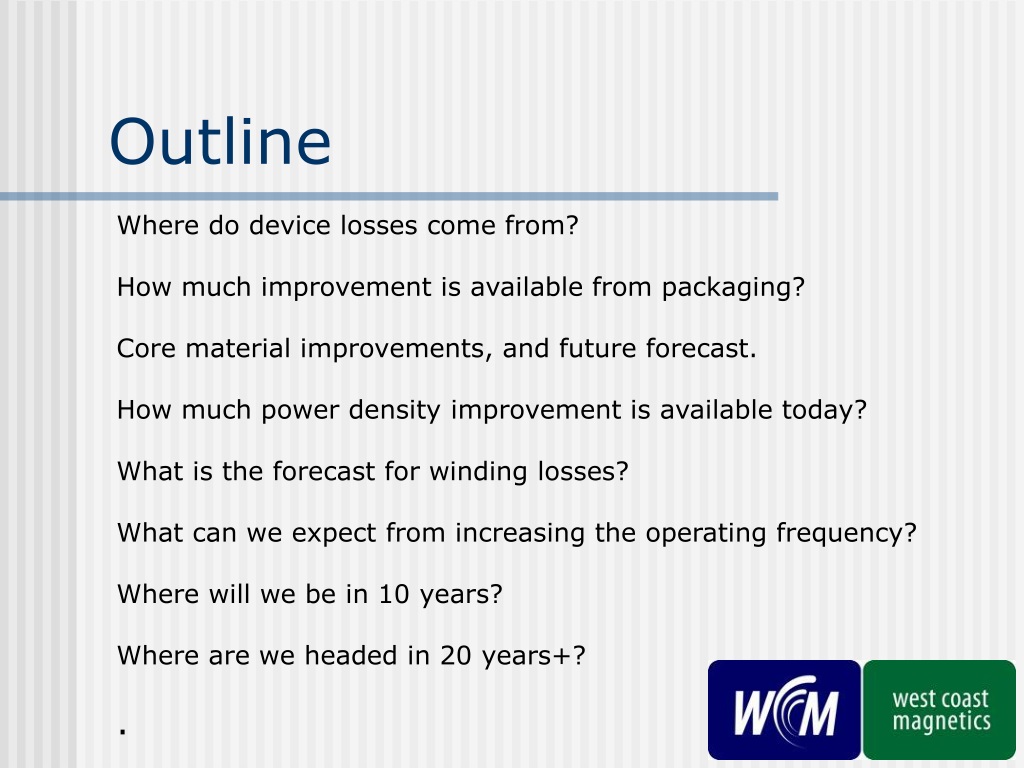 Outline

Where do device losses come from?

How much improvement is available from packaging?

Core material improvements, and future forecast.

How much power density improvement is available today?

What is the forecast for winding losses?

What can we expect from increasing the operating frequency?

Where will we be in 10 years?

Where are we headed in 20 years+?

.

WCM

west coast magnetics